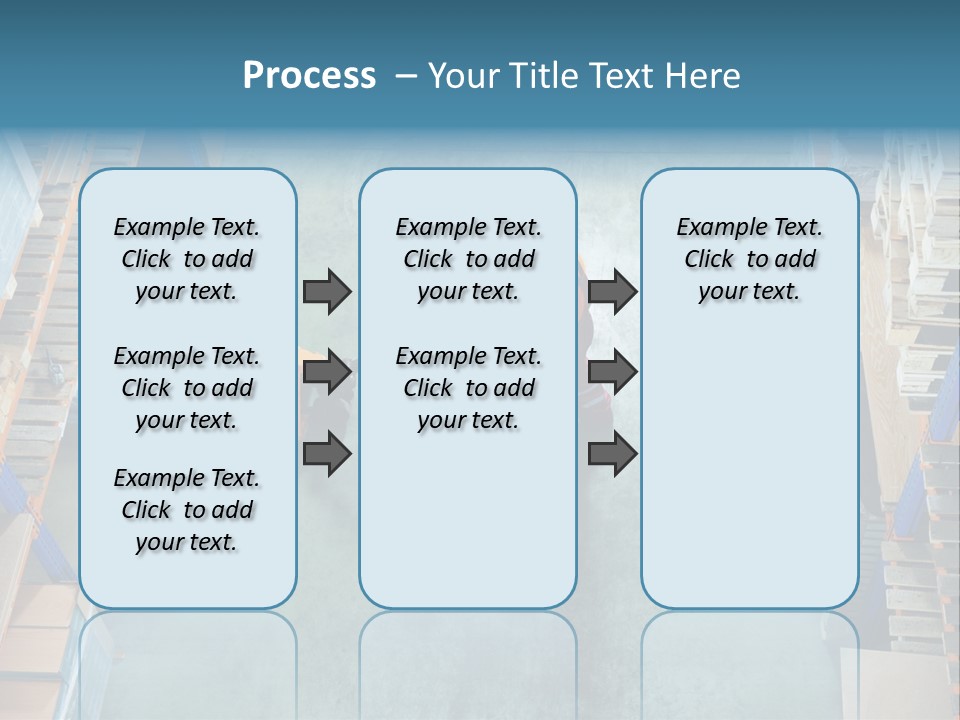 Process – Your Title Text Here

Example Text. Click to add your text.

Example Text. Click to add your text.

Example Text. Click to add your text.

Example Text. Click to add your text.

Example Text. Click to add your text.

Example Text. Click to add your text.